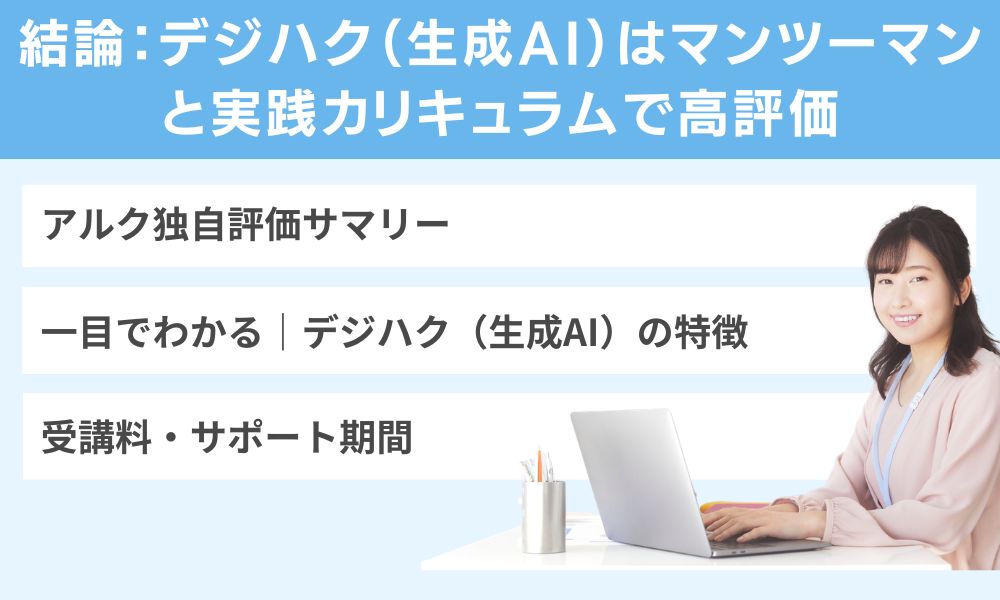 結論：デジハク（生成AI）はマンツーマンと実践カリキュラムで高評価

アルク独自評価サマリー

一目でわかる｜デジハク（生成AI）の特徴

受講料・サポート期間